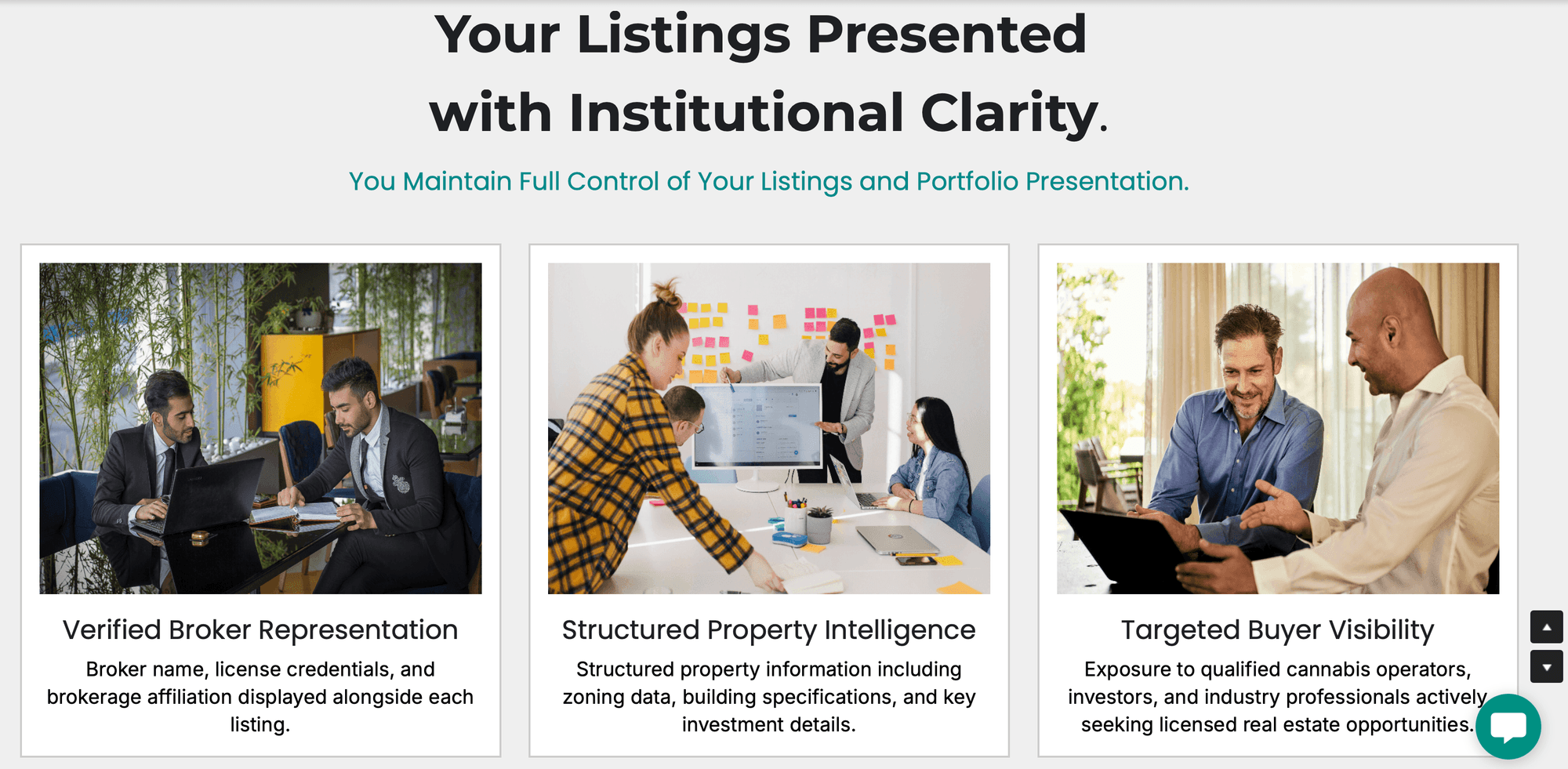 Your Listings Presented with Institutional Clarity.

You Maintain Full Control of Your Listings and Portfolio Presentation.

Verified Broker Representation

Broker name, license credentials, and brokerage affiliation displayed alongside each listing.

Structured Property Intelligence

Structured property information including zoning data, building specifications, and key investment details.

Targeted Buyer Visibility

Exposure to qualified cannabis operators, investors, and industry professionals actively seeking licensed real estate opportunities.